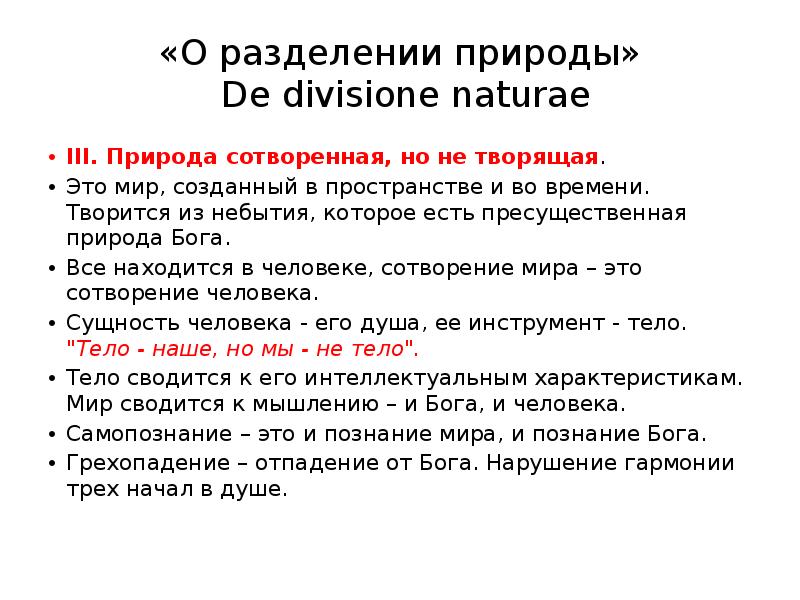 «О разделении природы»
De divisione naturae

• III. Природа сотворенная, но не творящая.
• Это мир, созданный в пространстве и во времени. Творится из небытия, которое есть пресущественная природа Бога.
• Все находится в человеке, сотворение мира – это сотворение человека.
• Сущность человека - его душа, ее инструмент - тело. "Тело - наше, но мы - не тело".
• Тело сводится к его интеллектуальным характеристикам. Мир сводится к мышлению – и Бога, и человека.
• Самопознание – это и познание мира, и познание Бога.
• Грехопадение – отпадение от Бога. Нарушение гармонии трех начал в душе.